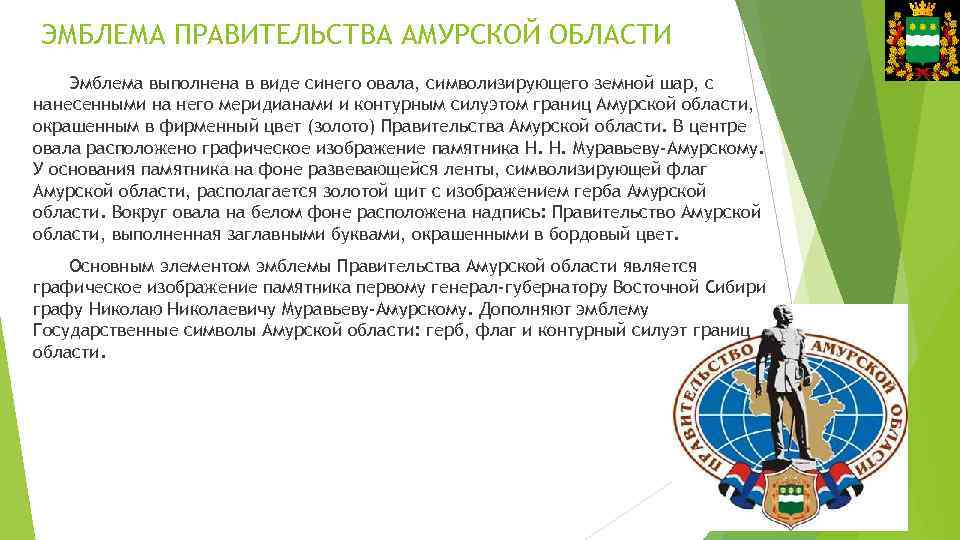 ЭМБЛЕМА ПРАВИТЕЛЬСТВА АМУРСКОЙ ОБЛАСТИ

Эмблема выполнена в виде синего овала, символизирующего земной шар, с нанесенными на него меридианами и контурным силуэтом границ Амурской области, окрашенным в фирменный цвет (золото) Правительства Амурской области. В центре овала расположено графическое изображение памятника Н. Н. Муравьеву-Амурскому. У основания памятника на фоне развевающейся ленты, символизирующей флаг Амурской области, располагается золотой щит с изображением герба Амурской области. Вокруг овала на белом фоне расположена надпись: Правительство Амурской области, выполненная заглавными буквами, окрашенными в бордовый цвет.

Основным элементом эмблемы Правительства Амурской области является графическое изображение памятника первому генерал-губернатору Восточной Сибири графу Николаю Николаевичу Муравьеву-Амурскому. Дополняют эмблему Государственные символы Амурской области: герб, флаг и контурный силуэт границ области.

ПРАВИТЕЛЬСТВО АМУРСКОЙ ОБЛАСТИ